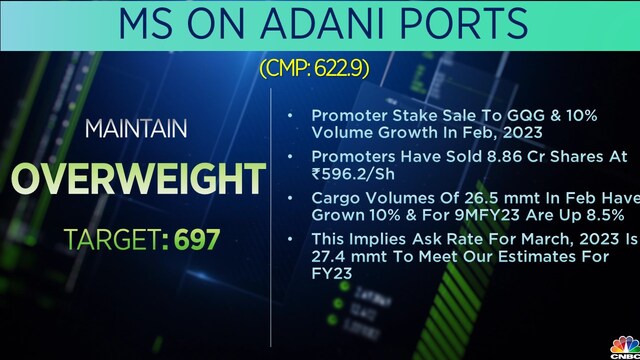 MS ON ADANI PORTS

(CMP: 622.9)

MAINTAIN

OVERWEIGHT

TARGET: 697

• Promoter Stake Sale To GQG & 10% Volume Growth In Feb, 2023

• Promoters Have Sold 8.86 Cr Shares At ₹596.2/Sh

• Cargo Volumes Of 26.5 mmt In Feb Have Grown 10% & For 9MFY23 Are Up 8.5%

• This Implies Ask Rate For March, 2023 Is 27.4 mmt To Meet Our Estimates For FY23

CNBC